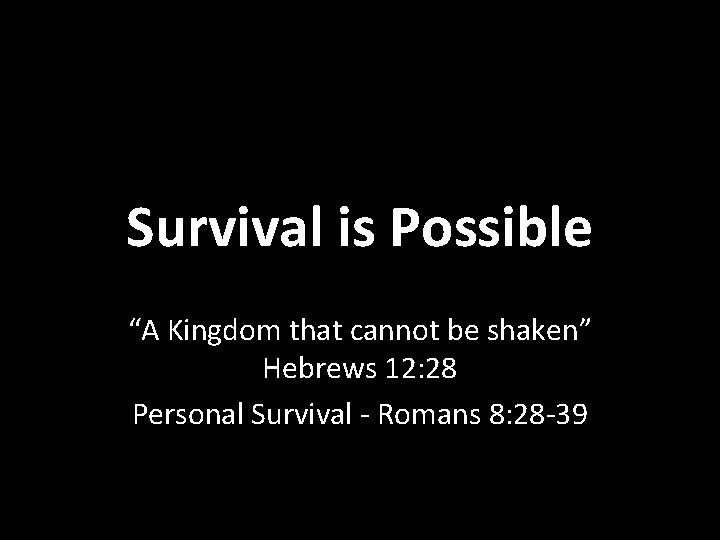 Survival is Possible

“A Kingdom that cannot be shaken” Hebrews 12:28

Personal Survival - Romans 8:28-39